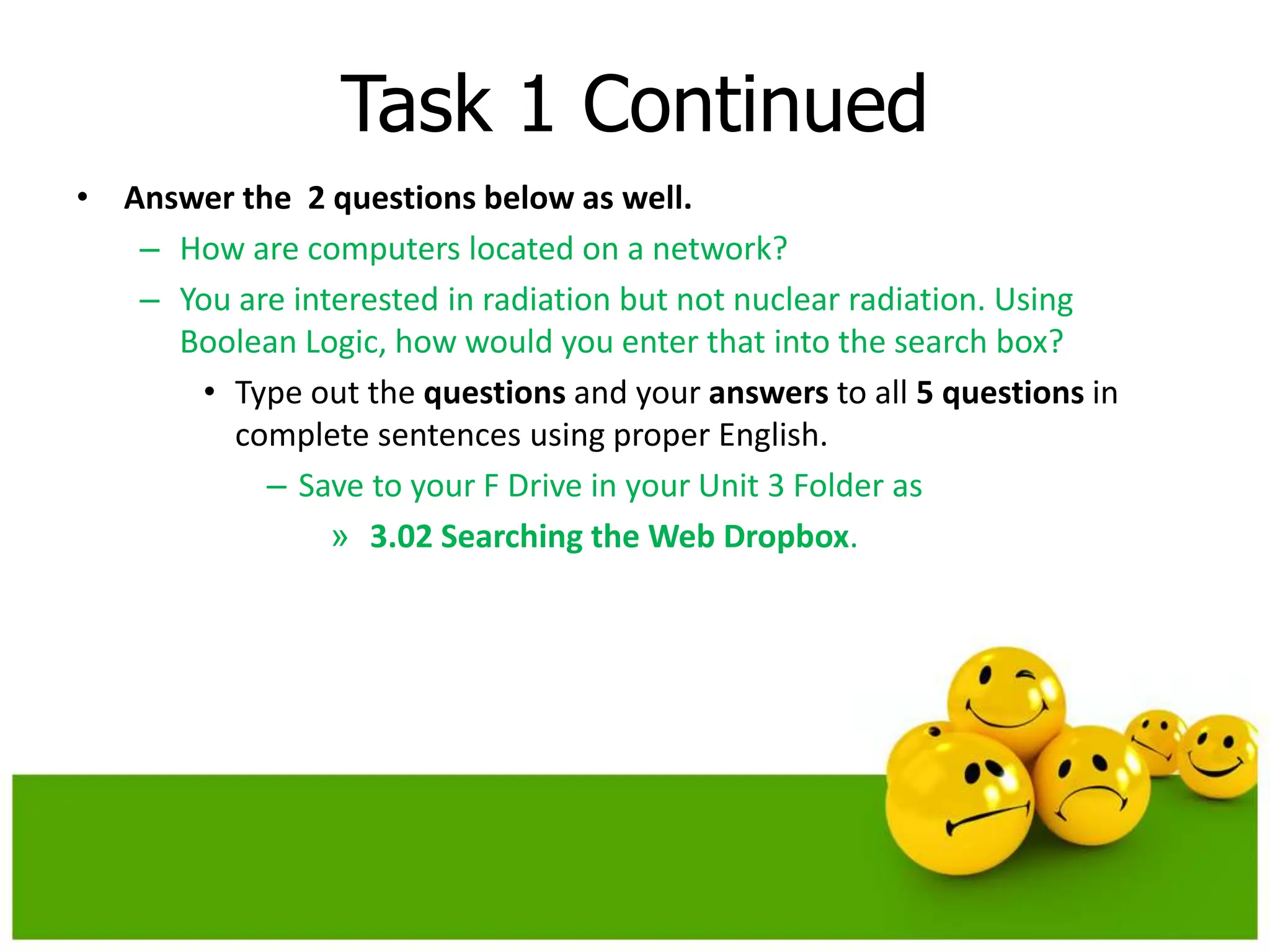 Task 1 Continued

• Answer the 2 questions below as well.

– How are computers located on a network?

– You are interested in radiation but not nuclear radiation. Using Boolean Logic, how would you enter that into the search box?

• Type out the questions and your answers to all 5 questions in complete sentences using proper English.

– Save to your F Drive in your Unit 3 Folder as

» 3.02 Searching the Web Dropbox.